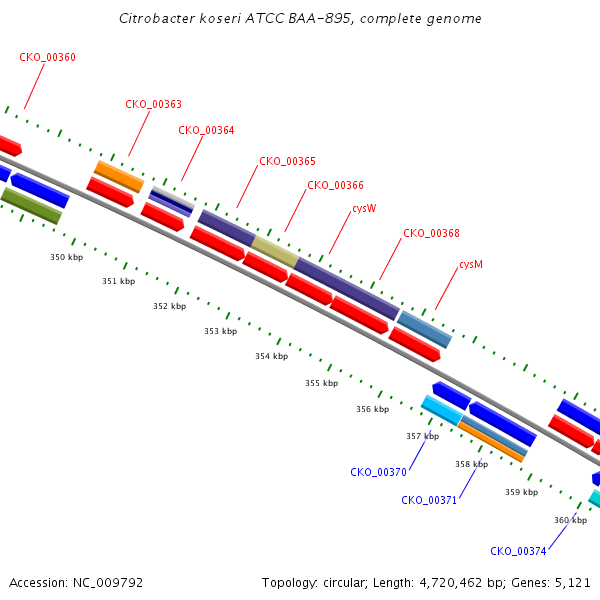 Citrobacter koseri ATCC BAA-895, complete genome

CKO_00360
CKO_00363
CKO_00364
CKO_00365
CKO_00366
cysW
CKO_00368
cysM

350 kbp
351 kbp
352 kbp
353 kbp
354 kbp
355 kbp
356 kbp
357 kbp
358 kbp
359 kbp
360 kbp

CKO_00370
CKO_00371
CKO_00374

Accession: NC_009792

Topology: circular; Length: 4,720,462 bp; Genes: 5,121